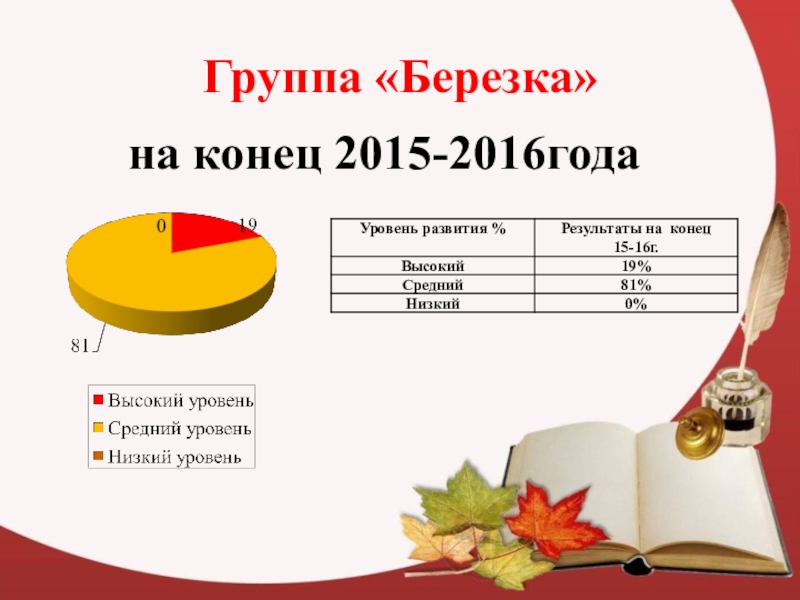 Группа «Березка»

на конец 2015-2016года

0

19

81

Высокий уровень

Средний уровень

Низкий уровень

| Уровень развития % | Результаты на конец 15-16г. |
|---|---|
| Высокий | 19% |
| Средний | 81% |
| Низкий | 0% |